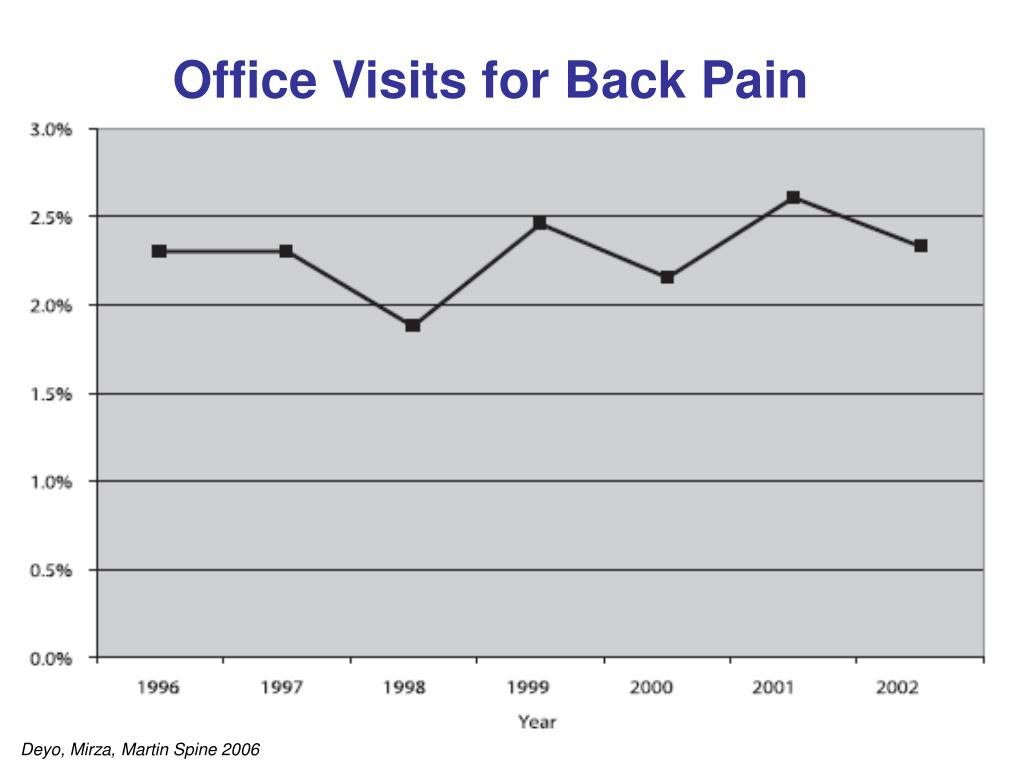 Office Visits for Back Pain

3.0%
2.5%
2.0%
1.5%
1.0%
0.5%
0.0%

1996 1997 1998 1999 2000 2001 2002

Year

Deyo, Mirza, Martin Spine 2006